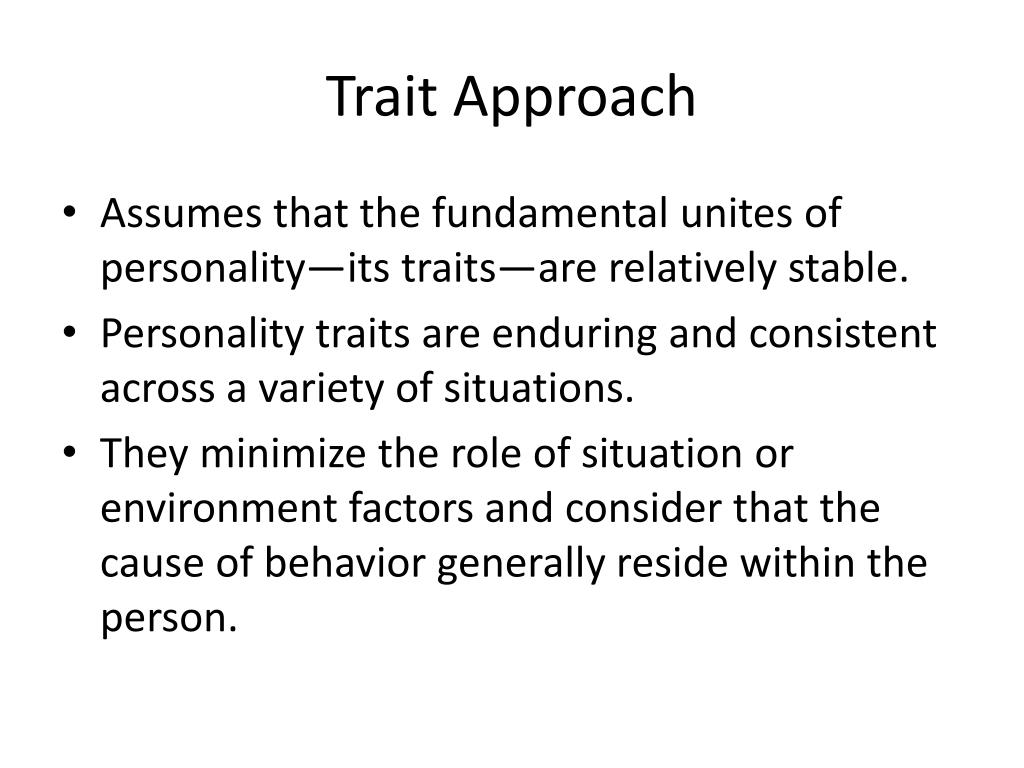 Trait Approach

• Assumes that the fundamental unites of personality—its traits—are relatively stable.
• Personality traits are enduring and consistent across a variety of situations.
• They minimize the role of situation or environment factors and consider that the cause of behavior generally reside within the person.